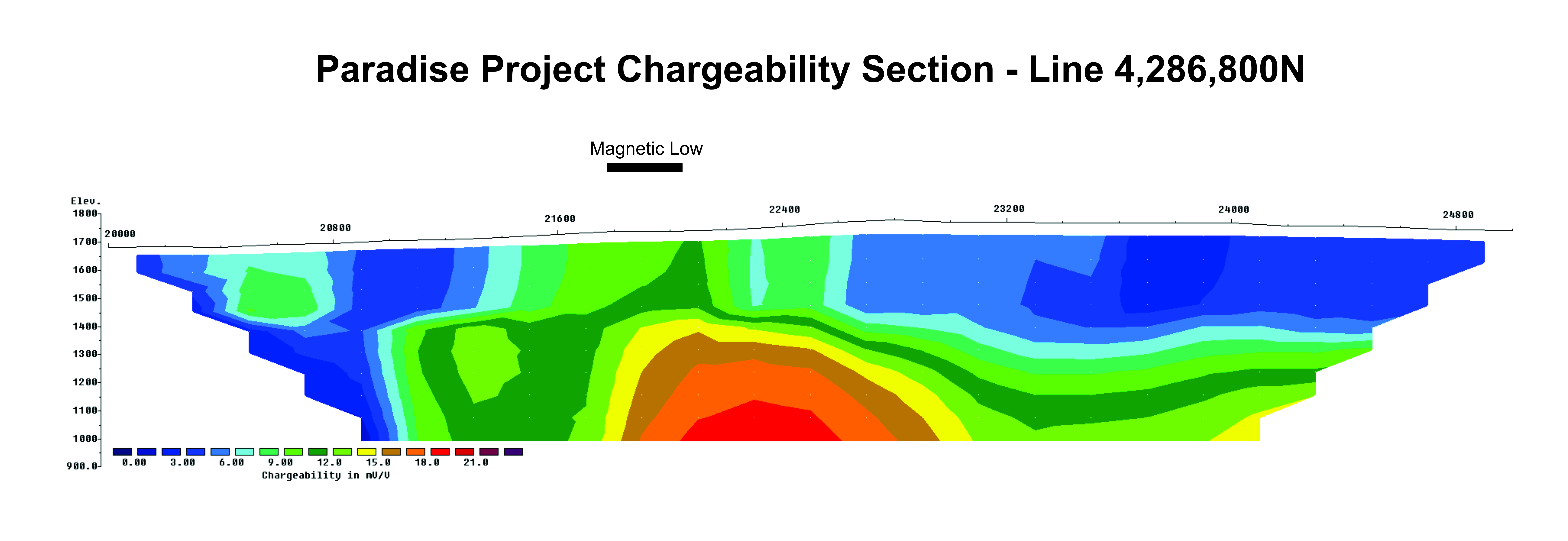 Paradise Project Chargeability Section - Line 4,286,800N

Magnetic Low

Elev.
1800
1700
1600
1500
1400
1300
1200
1100
1000
900.0

20000
20800
21600
22400
23200
24000
24800

0.00
3.00
6.00
9.00
12.0
15.0
18.0
21.0
Chargeability in mV/V